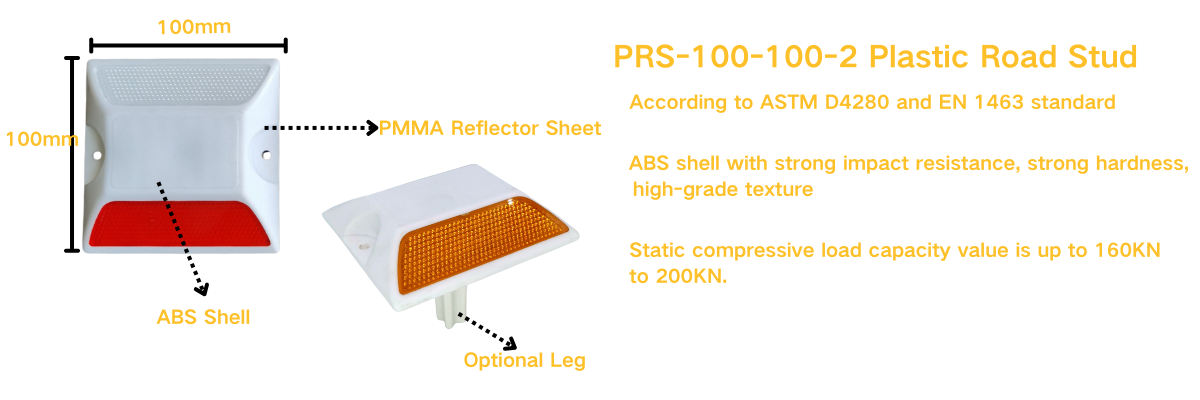 100mm

100mm

PMMA Reflector Sheet

ABS Shell

Optional Leg

PRS-100-100-2 Plastic Road Stud

According to ASTM D4280 and EN 1463 standard

ABS shell with strong impact resistance, strong hardness, high-grade texture

Static compressive load capacity value is up to 160KN to 200KN.